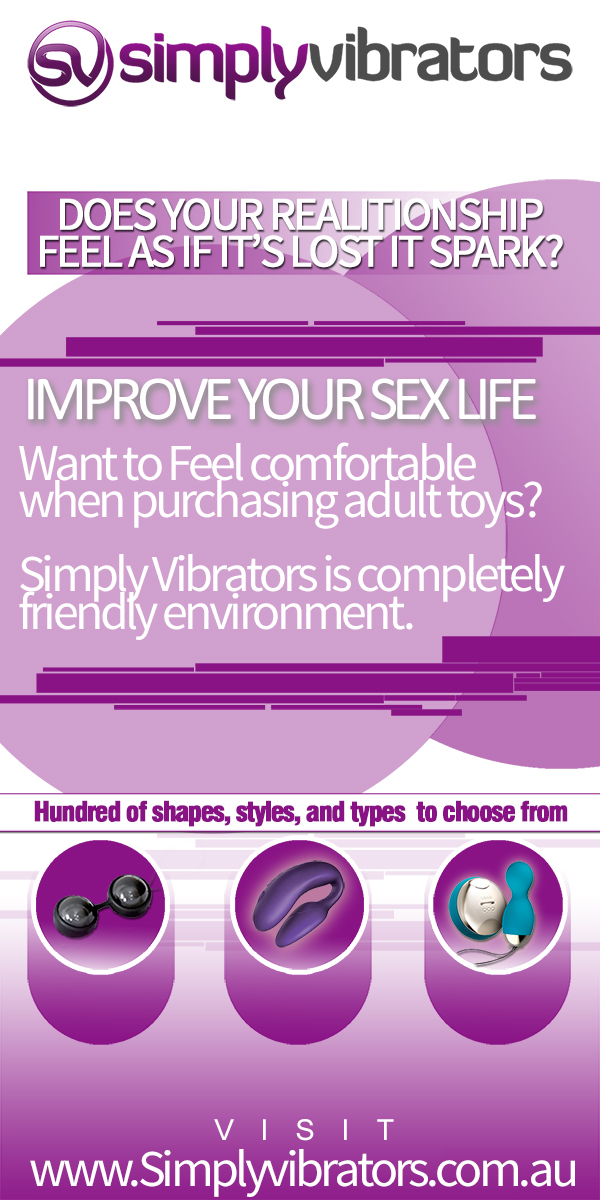 SV simplyvibrators

DOES YOUR REALITIONSHIP FEEL AS IF IT'S LOST IT SPARK?

IMPROVE YOUR SEX LIFE

Want to Feel comfortable when purchasing adult toys?

Simply Vibrators is completely friendly environment.

Hundred of shapes, styles, and types to choose from

VISIT
www.Simplyvibrators.com.au